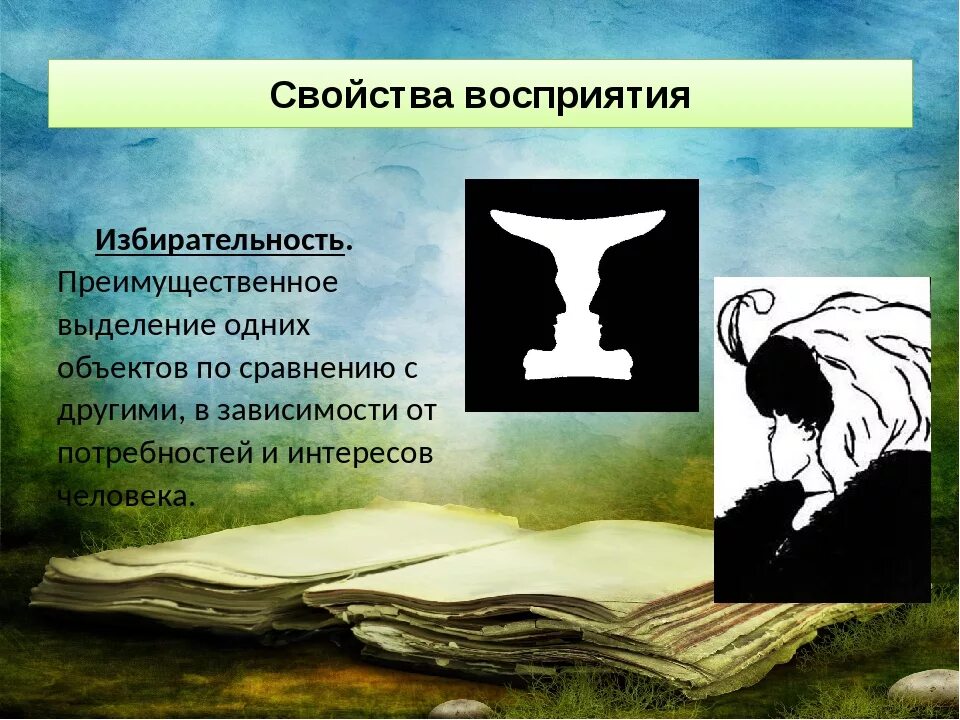 Свойства восприятия

Избирательность. Преимущественное выделение одних объектов по сравнению с другими, в зависимости от потребностей и интересов человека.